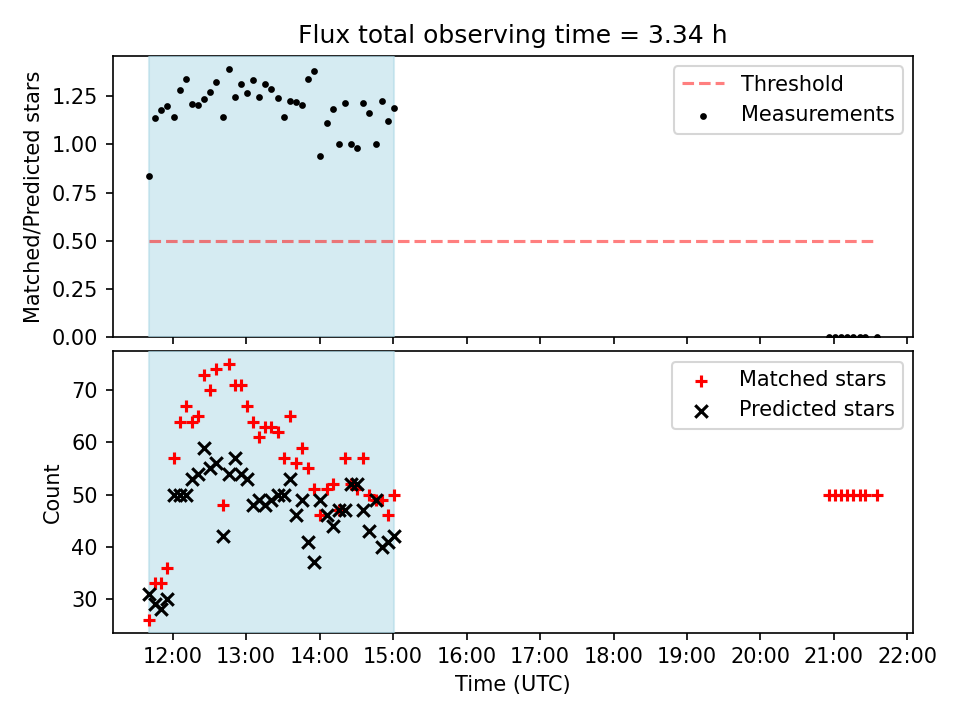 Flux total observing time = 3.34 h

Matched/Predicted stars

1.25
1.00
0.75
0.50
0.25
0.00

Threshold
Measurements

Count

70
60
50
40
30

Matched stars
Predicted stars

12:00 13:00 14:00 15:00 16:00 17:00 18:00 19:00 20:00 21:00 22:00

Time (UTC)